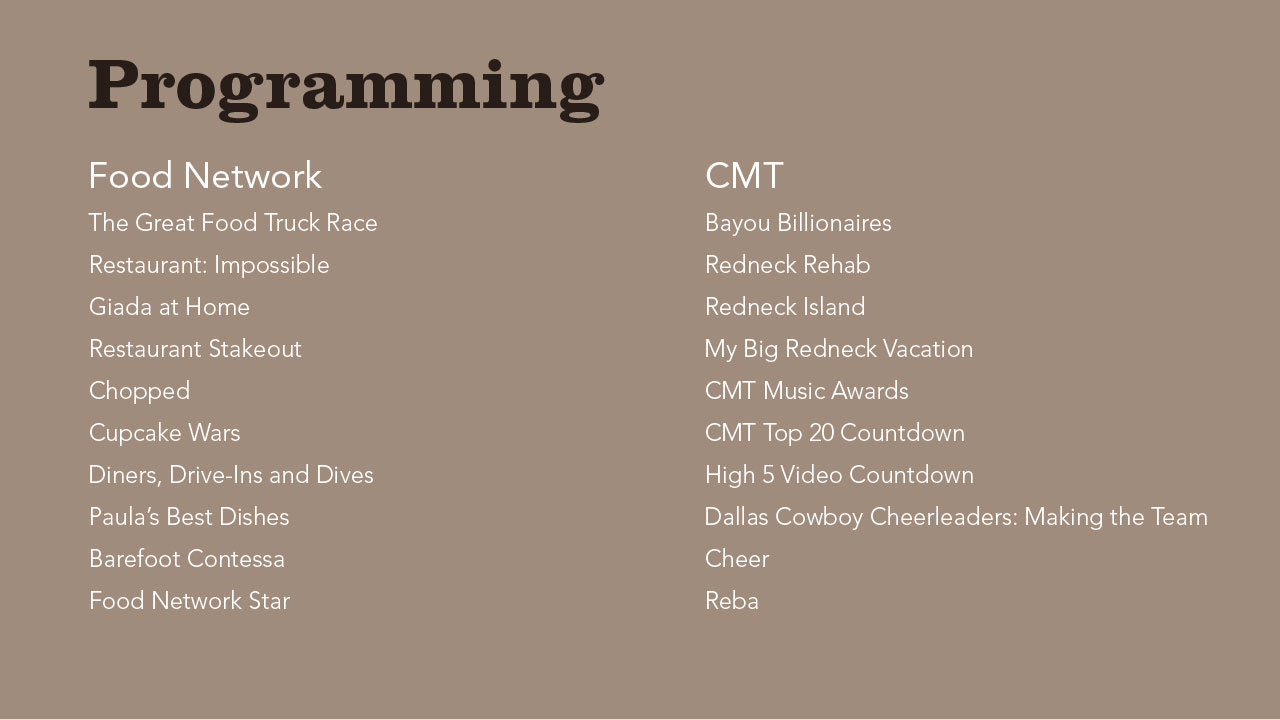 Programming

Food Network

The Great Food Truck Race

Restaurant: Impossible

Giada at Home

Restaurant Stakeout

Chopped

Cupcake Wars

Diners, Drive-Ins and Dives

Paula's Best Dishes

Barefoot Contessa

Food Network Star

CMT

Bayou Billionaires

Redneck Rehab

Redneck Island

My Big Redneck Vacation

CMT Music Awards

CMT Top 20 Countdown

High 5 Video Countdown

Dallas Cowboy Cheerleaders: Making the Team

Cheer

Reba